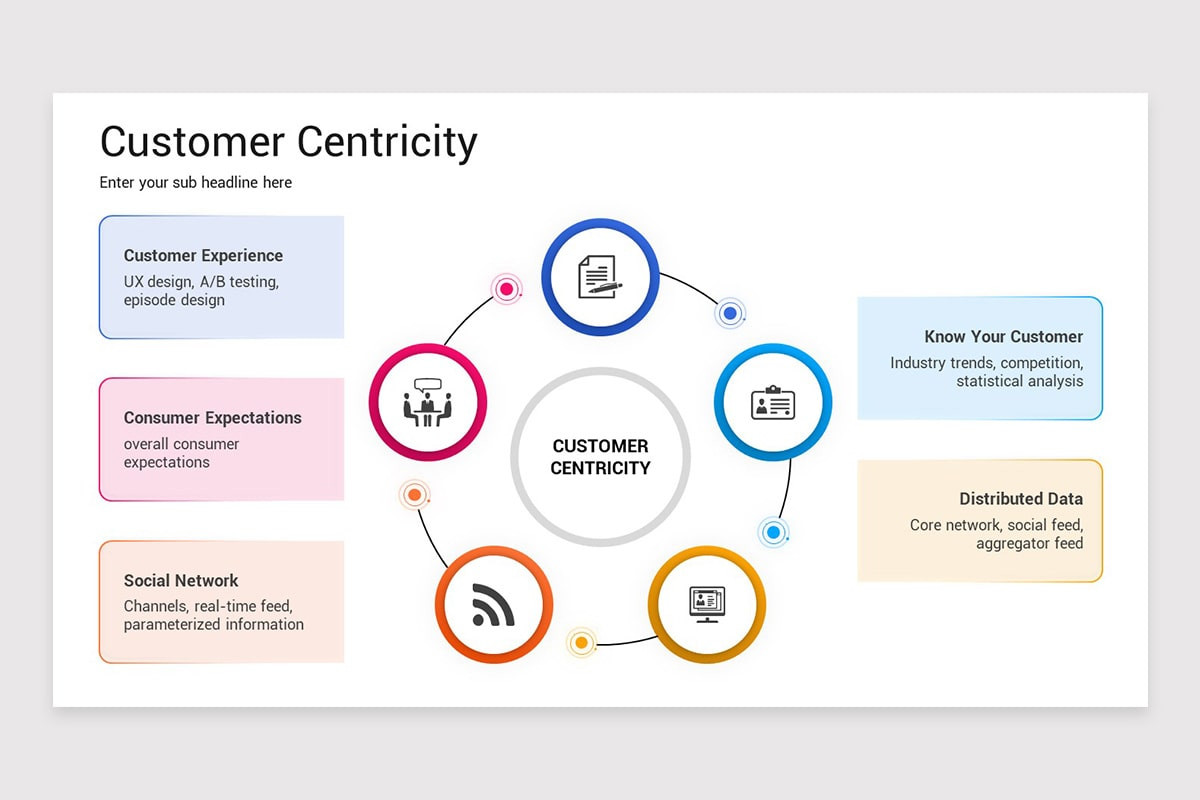 Customer Centricity

Enter your sub headline here

Customer Experience
UX design, A/B testing, episode design

Consumer Expectations
overall consumer expectations

Social Network
Channels, real-time feed, parameterized information

CUSTOMER CENTRICITY

Know Your Customer
Industry trends, competition, statistical analysis

Distributed Data
Core network, social feed, aggregator feed